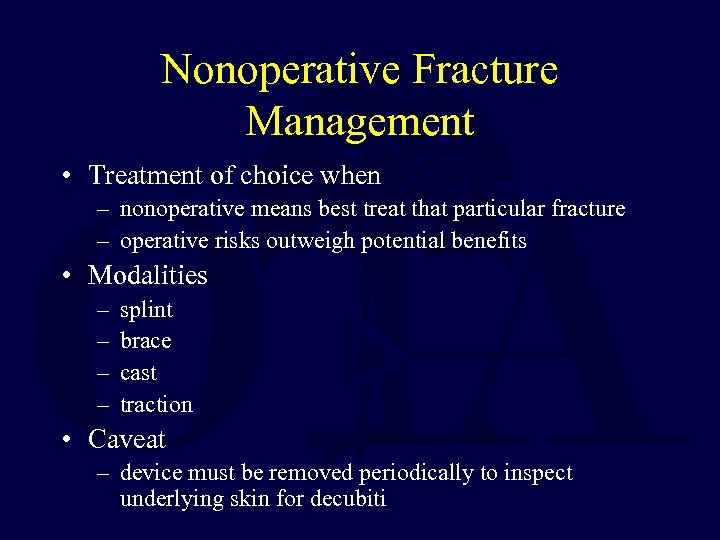 Nonoperative Fracture Management

• Treatment of choice when
– nonoperative means best treat that particular fracture
– operative risks outweigh potential benefits
• Modalities
– splint
– brace
– cast
– traction
• Caveat
– device must be removed periodically to inspect underlying skin for decubiti